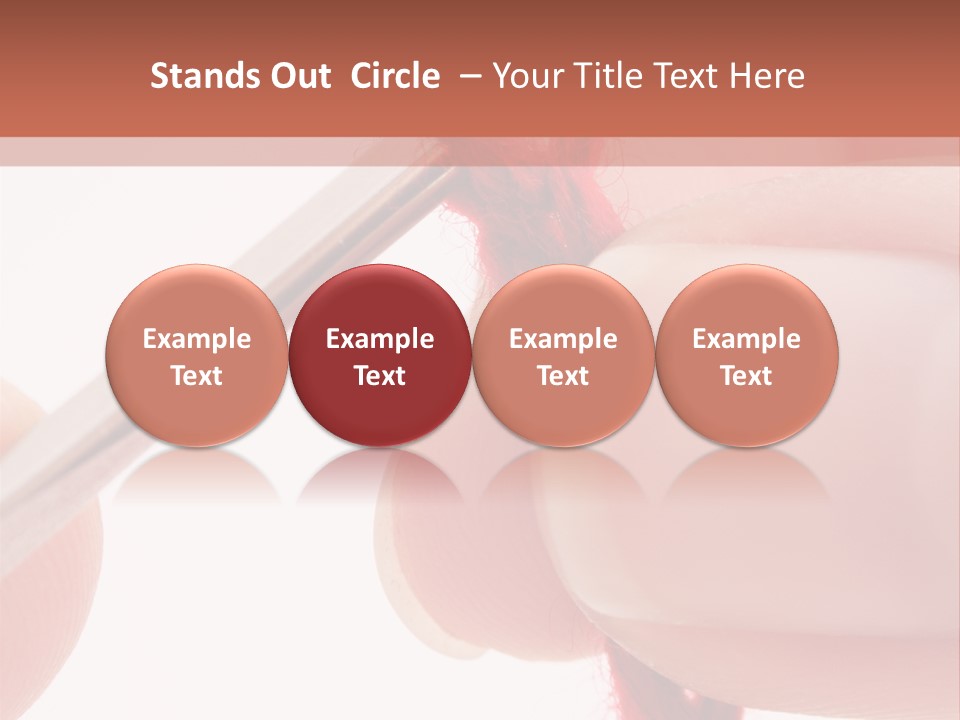 Stands Out Circle – Your Title Text Here

Example Text

Example Text

Example Text

Example Text